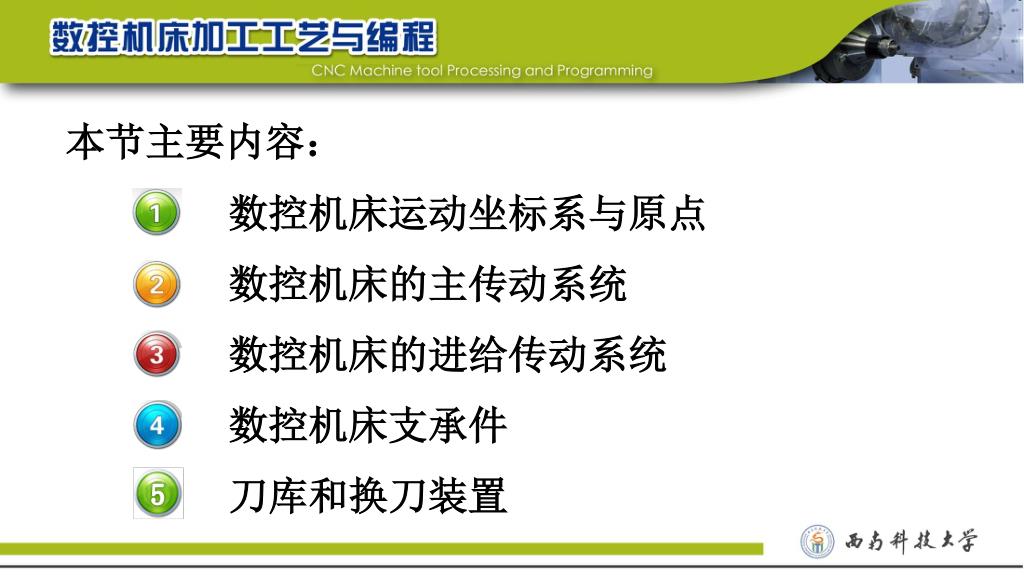 数控机床加工工艺与编程
CNC Machine tool Processing and Programming

本节主要内容：

1 数控机床运动坐标系与原点
2 数控机床的主传动系统
3 数控机床的进给传动系统
4 数控机床支承件
5 刀库和换刀装置

西南科技大学